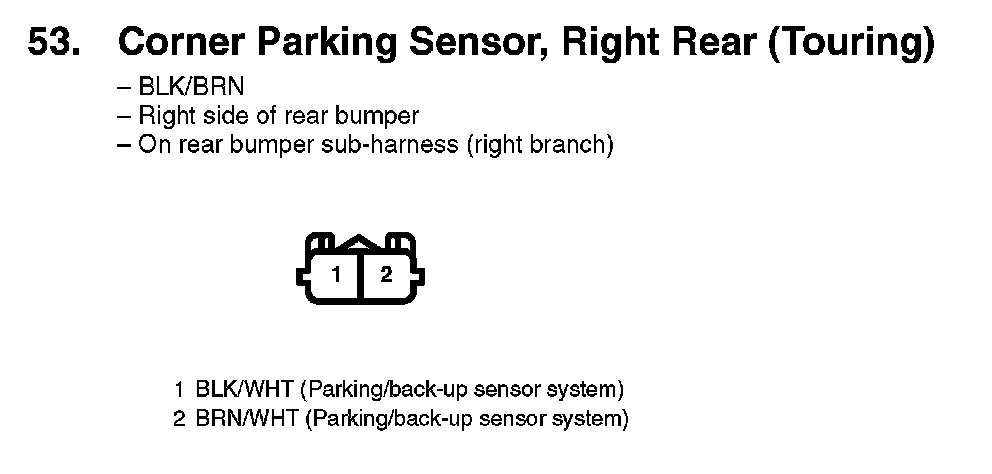 53. Corner Parking Sensor, Right Rear (Touring)

– BLK/BRN
– Right side of rear bumper
– On rear bumper sub-harness (right branch)

1 2

1 BLK/WHT (Parking/back-up sensor system)
2 BRN/WHT (Parking/back-up sensor system)